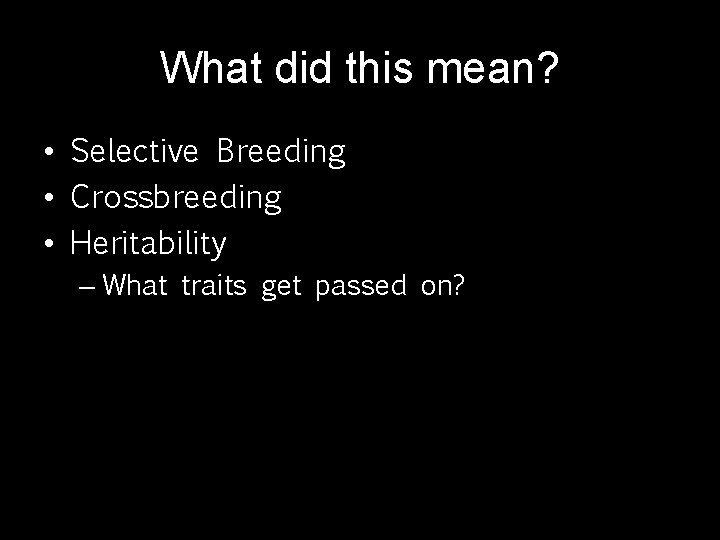 What did this mean?

• Selective Breeding
• Crossbreeding
• Heritability
– What traits get passed on?